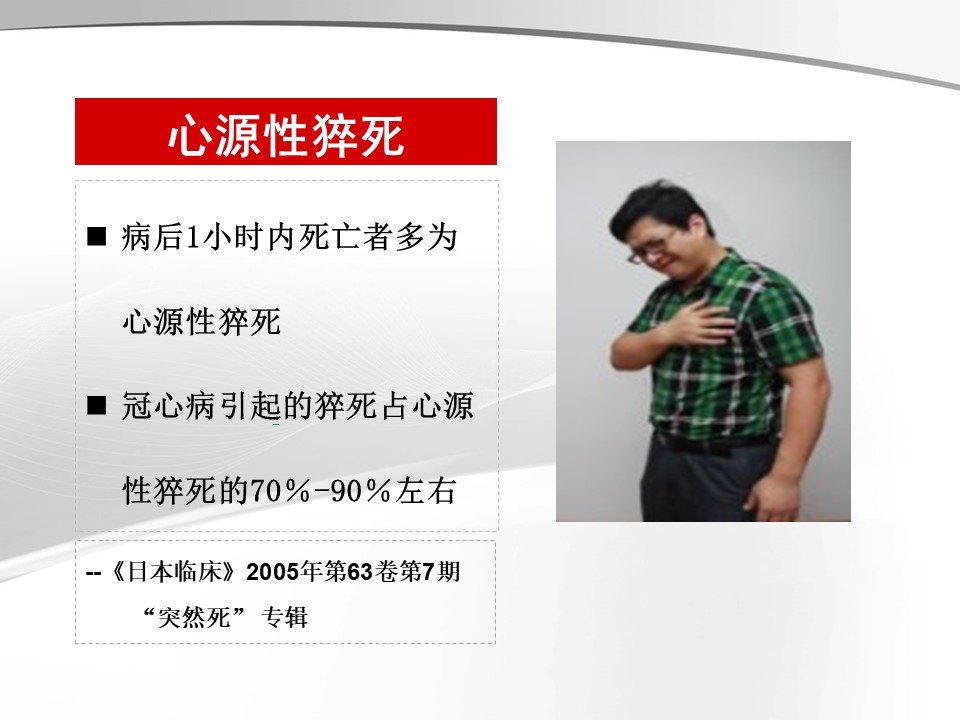 心源性猝死

■ 病后1小时内死亡者多为心源性猝死

■ 冠心病引起的猝死占心源性猝死的70％-90％左右

--《日本临床》2005年第63卷第7期 “突然死” 专辑